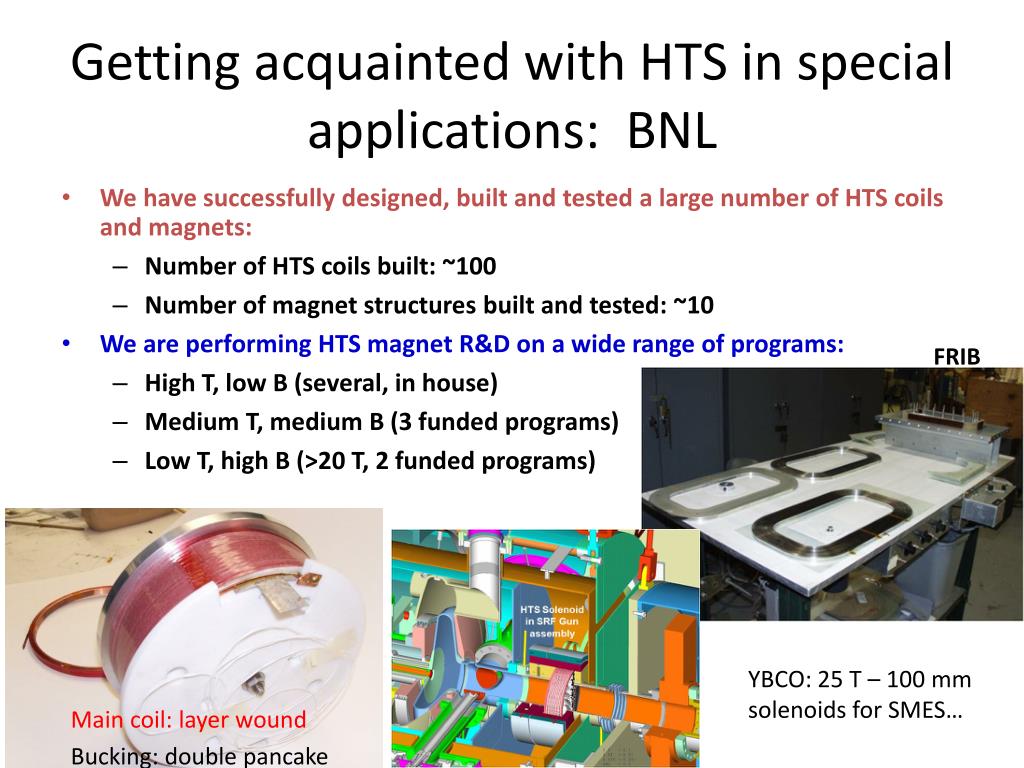 Getting acquainted with HTS in special applications: BNL

• We have successfully designed, built and tested a large number of HTS coils and magnets:
– Number of HTS coils built: ~100
– Number of magnet structures built and tested: ~10
• We are performing HTS magnet R&D on a wide range of programs:
– High T, low B (several, in house)
– Medium T, medium B (3 funded programs)
– Low T, high B (>20 T, 2 funded programs)

FRIB

HTS Solenoid in SRF Gun assembly

YBCO: 25 T – 100 mm solenoids for SMES…

Main coil: layer wound
Bucking: double pancake